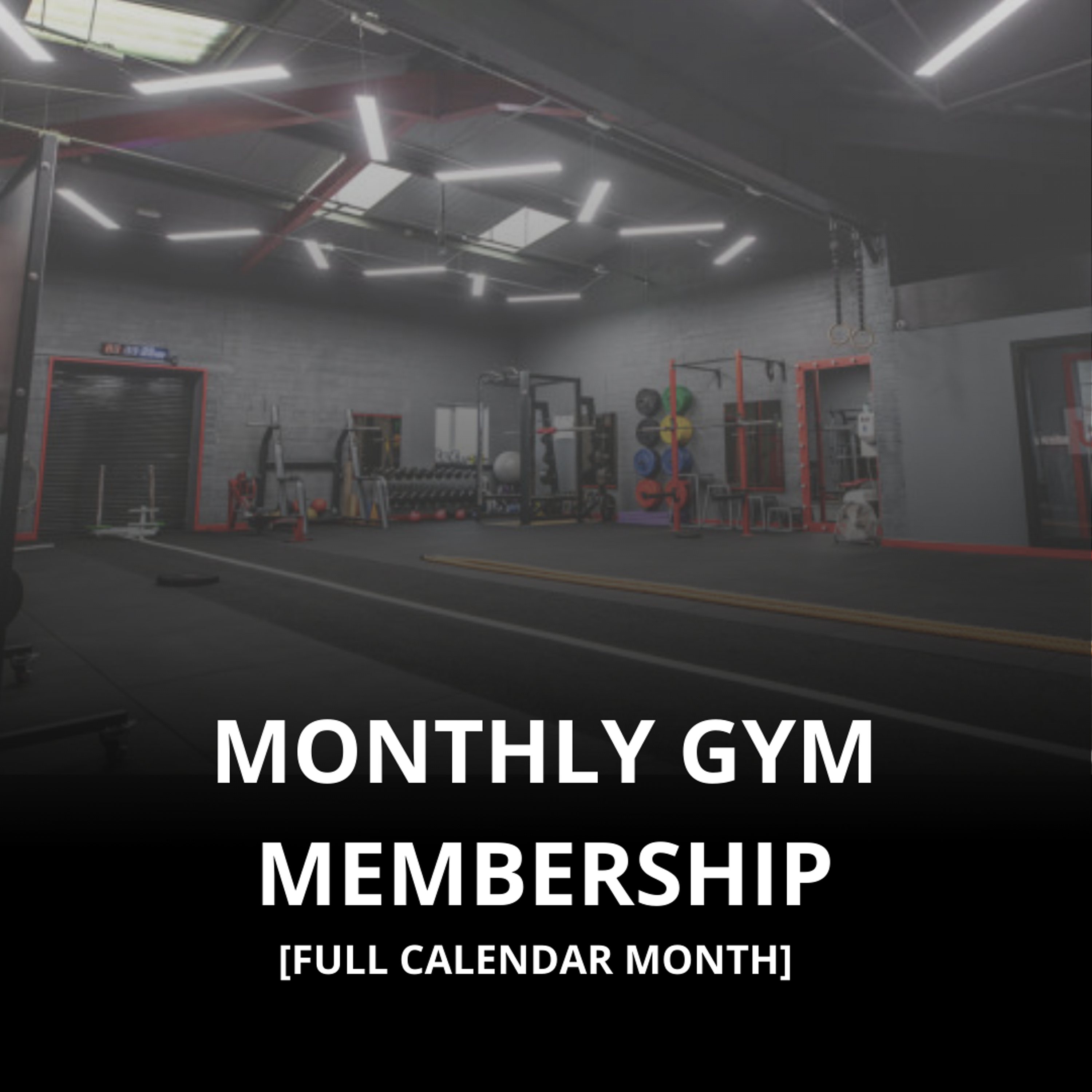 MONTHLY GYM MEMBERSHIP

[FULL CALENDAR MONTH]